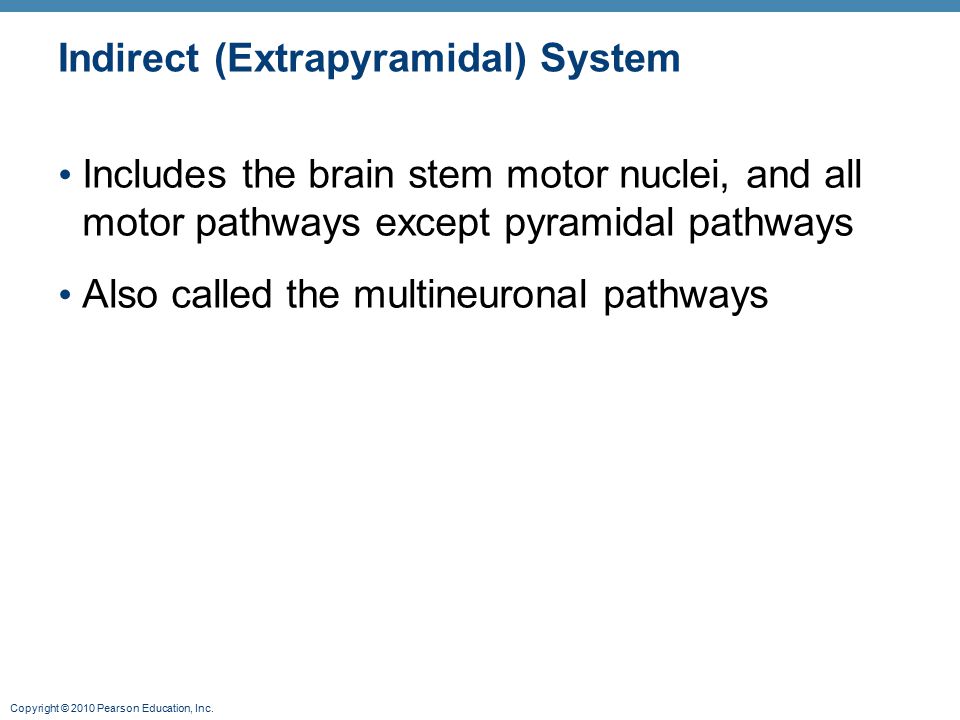 Indirect (Extrapyramidal) System

• Includes the brain stem motor nuclei, and all motor pathways except pyramidal pathways

• Also called the multineuronal pathways

Copyright © 2010 Pearson Education, Inc.